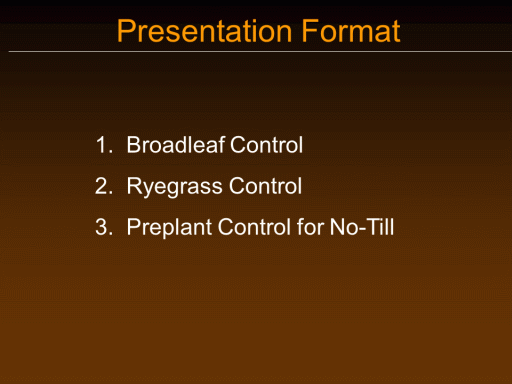 Presentation Format

1. Broadleaf Control
2. Ryegrass Control
3. Preplant Control for No-Till